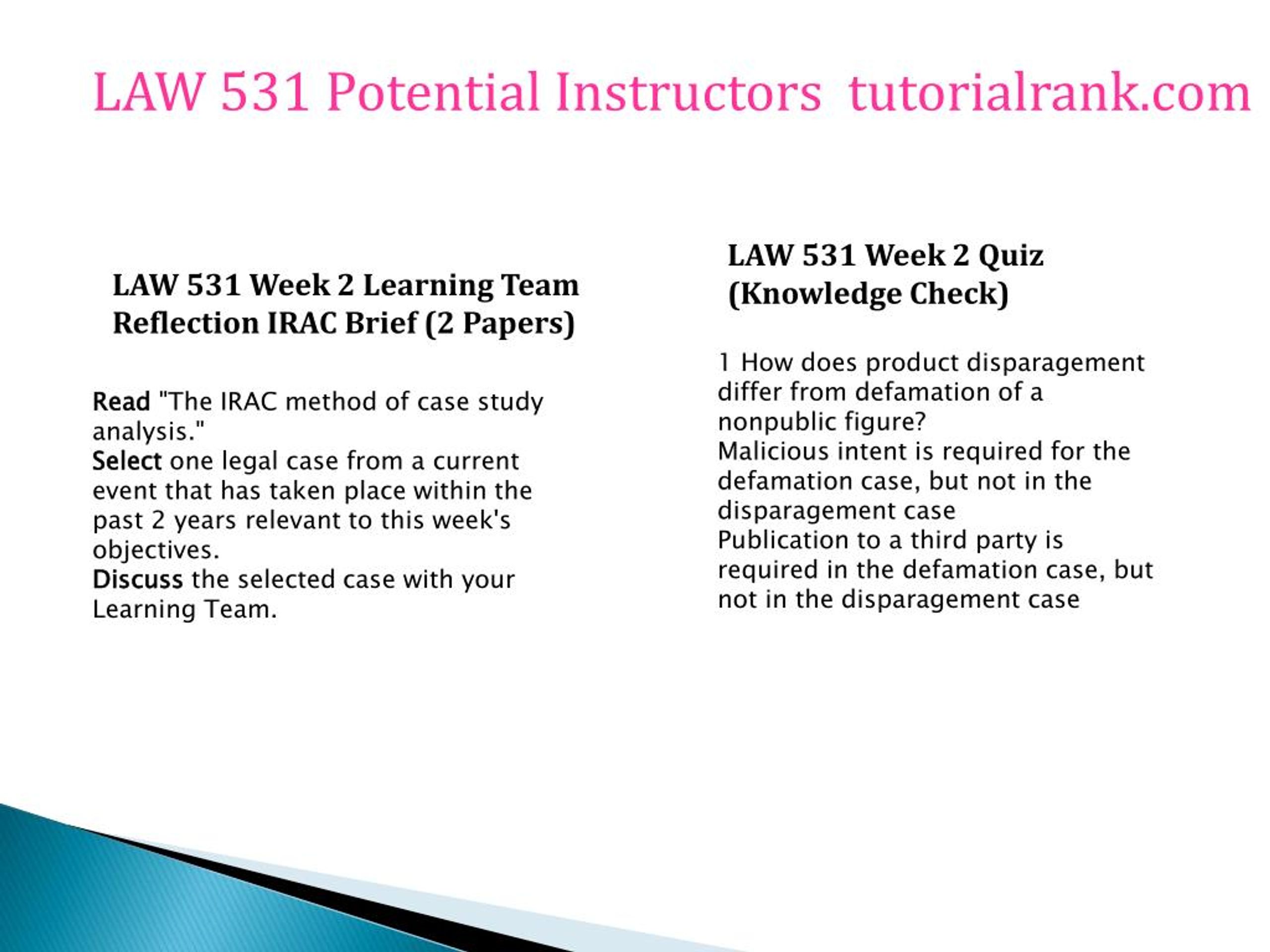 LAW 531 Potential Instructors tutorialrank.com

LAW 531 Week 2 Learning Team Reflection IRAC Brief (2 Papers)

Read "The IRAC method of case study analysis."
Select one legal case from a current event that has taken place within the past 2 years relevant to this week's objectives.
Discuss the selected case with your Learning Team.

LAW 531 Week 2 Quiz (Knowledge Check)

1 How does product disparagement differ from defamation of a nonpublic figure?
Malicious intent is required for the defamation case, but not in the disparagement case
Publication to a third party is required in the defamation case, but not in the disparagement case